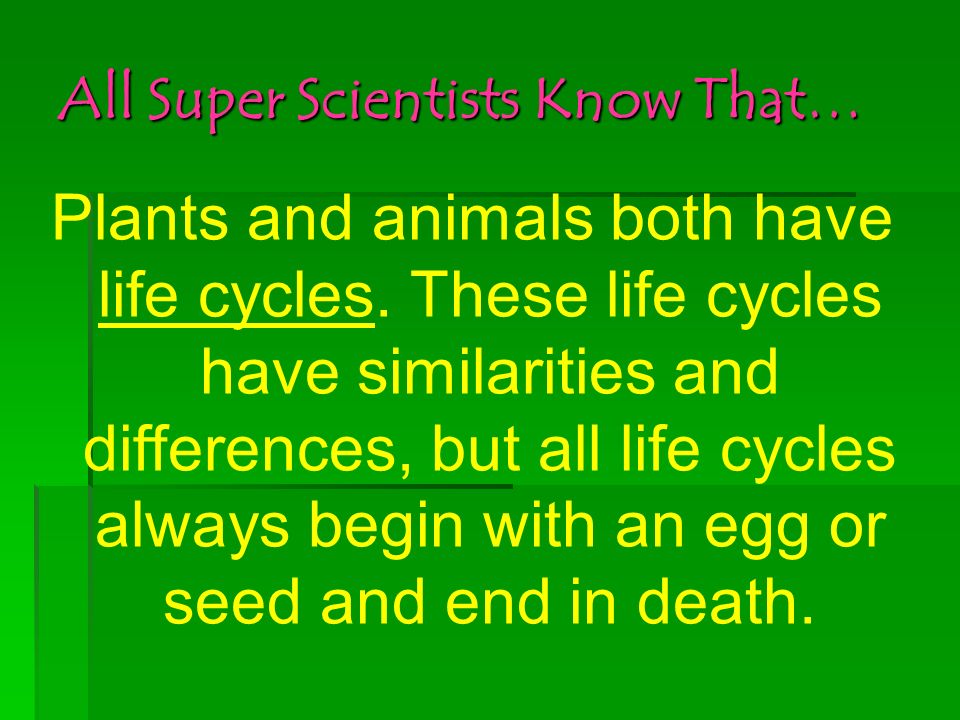 All Super Scientists Know That…

Plants and animals both have life cycles. These life cycles have similarities and differences, but all life cycles always begin with an egg or seed and end in death.